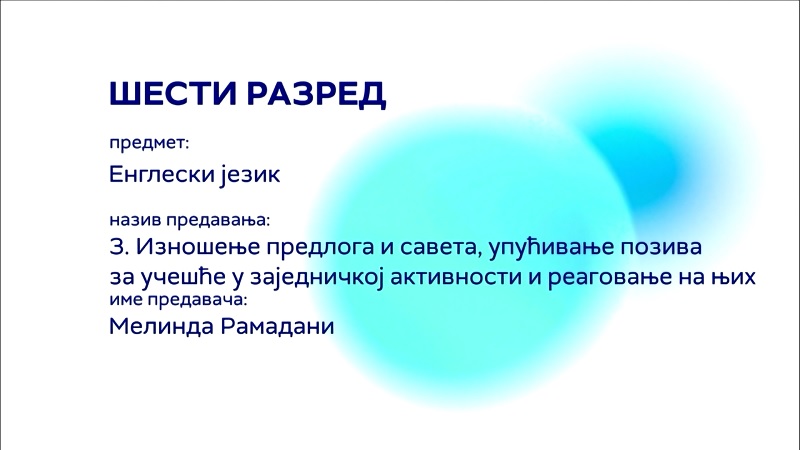 ШЕСТИ РАЗРЕД

предмет:

Енглески језик

назив предавања:

3. Изношење предлога и савета, упућивање позива за учешће у заједничкој активности и реаговање на њих

име предавача:

Мелинда Рамадани